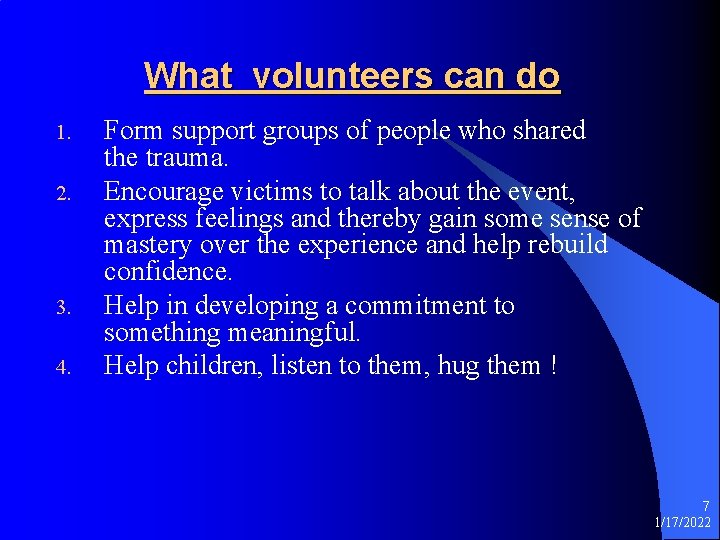 What volunteers can do

1. Form support groups of people who shared the trauma.
2. Encourage victims to talk about the event, express feelings and thereby gain some sense of mastery over the experience and help rebuild confidence.
3. Help in developing a commitment to something meaningful.
4. Help children, listen to them, hug them !

7
1/17/2022